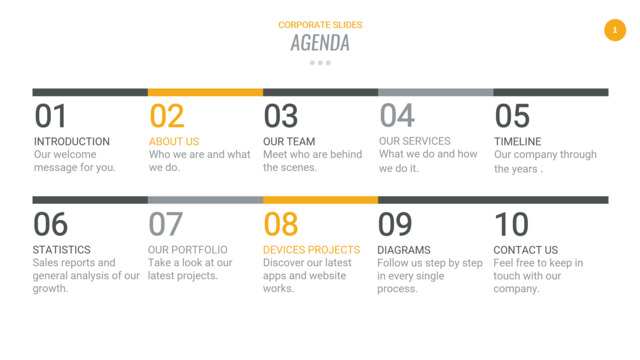 CORPORATE SLIDES
AGENDA

1

01
INTRODUCTION
Our welcome message for you.

02
ABOUT US
Who we are and what we do.

03
OUR TEAM
Meet who are behind the scenes.

04
OUR SERVICES
What we do and how we do it.

05
TIMELINE
Our company through the years .

06
STATISTICS
Sales reports and general analysis of our growth.

07
OUR PORTFOLIO
Take a look at our latest projects.

08
DEVICES PROJECTS
Discover our latest apps and website works.

09
DIAGRAMS
Follow us step by step in every single process.

10
CONTACT US
Feel free to keep in touch with our company.